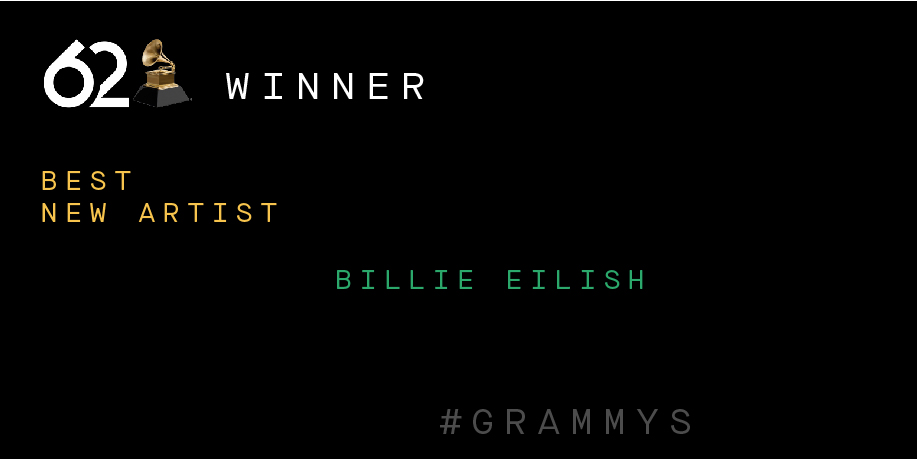 62 WINNER

BEST
NEW ARTIST

BILLIE EILISH

#GRAMMYS